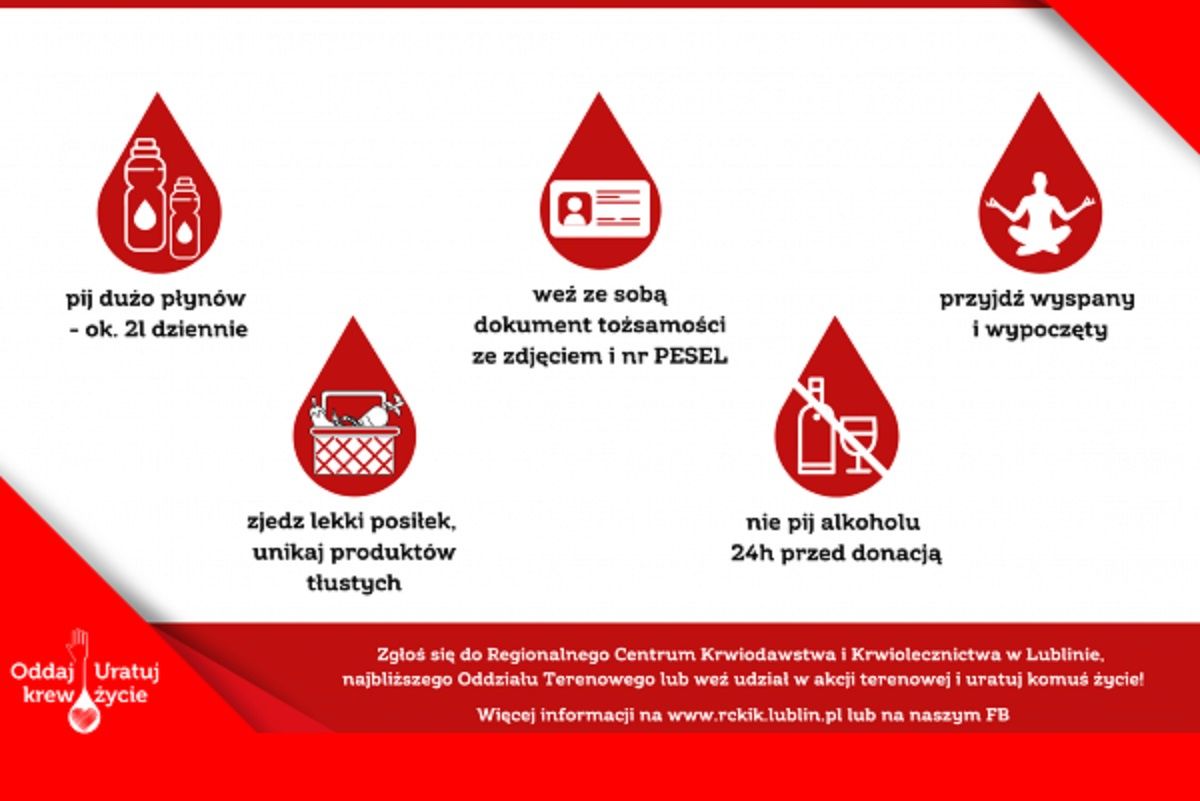 pij dużo płynów
- ok. 2l dziennie

weź ze sobą
dokument tożsamości
ze zdjęciem i nr PESEL

przyjdź wyspany
i wypoczęty

zjedz lekki posiłek,
unikaj produktów
tłustych

nie pij alkoholu
24h przed donacją

Oddaj krew
Uratuj życie

Zgłoś się do Regionalnego Centrum Krwiodawstwa i Krwiolecznictwa w Lublinie, najbliższego Oddziału Terenowego lub weź udział w akcji terenowej i uratuj komuś życie!

Więcej informacji na www.rckik.lublin.pl lub na naszym FB